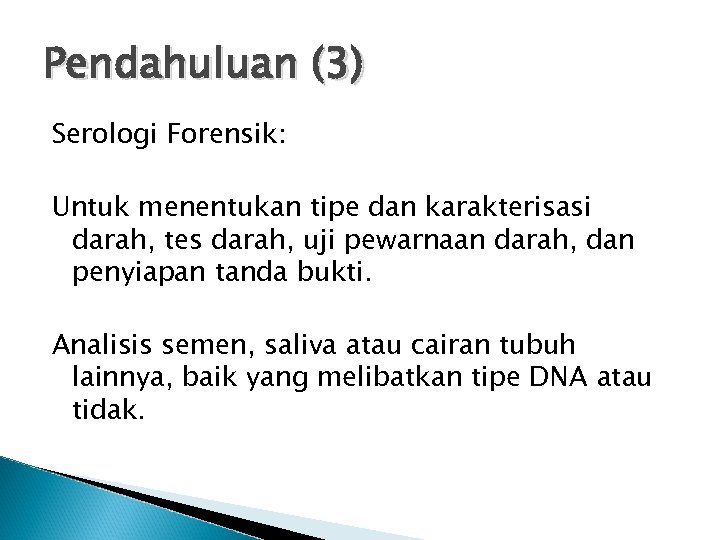 Pendahuluan (3)

Serologi Forensik:

Untuk menentukan tipe dan karakterisasi darah, tes darah, uji pewarnaan darah, dan penyiapan tanda bukti.

Analisis semen, saliva atau cairan tubuh lainnya, baik yang melibatkan tipe DNA atau tidak.